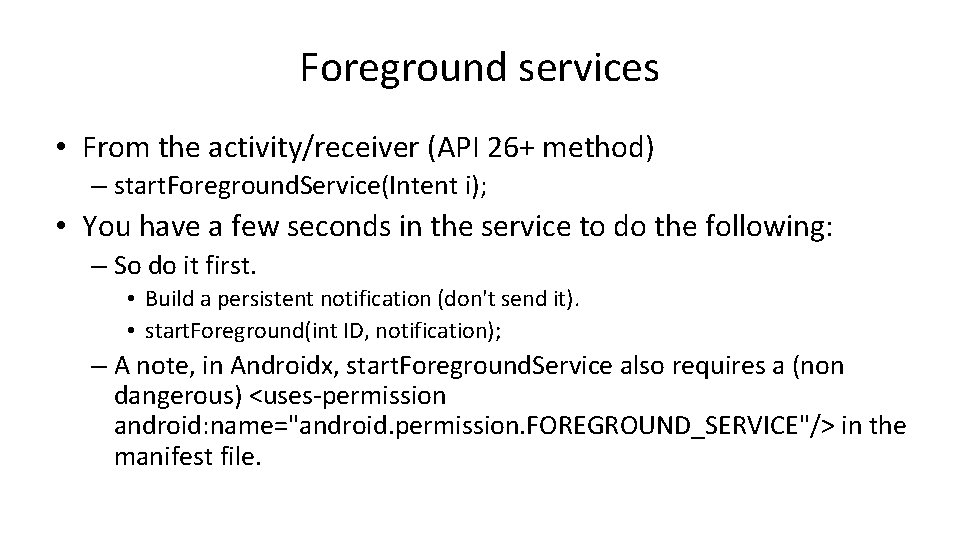 Foreground services

• From the activity/receiver (API 26+ method)
  – startForegroundService(Intent i);
• You have a few seconds in the service to do the following:
  – So do it first.
    • Build a persistent notification (don't send it).
    • startForeground(int ID, notification);
  – A note, in Androidx, startForegroundService also requires a (non dangerous) <uses-permission android:name="android.permission.FOREGROUND_SERVICE"/> in the manifest file.